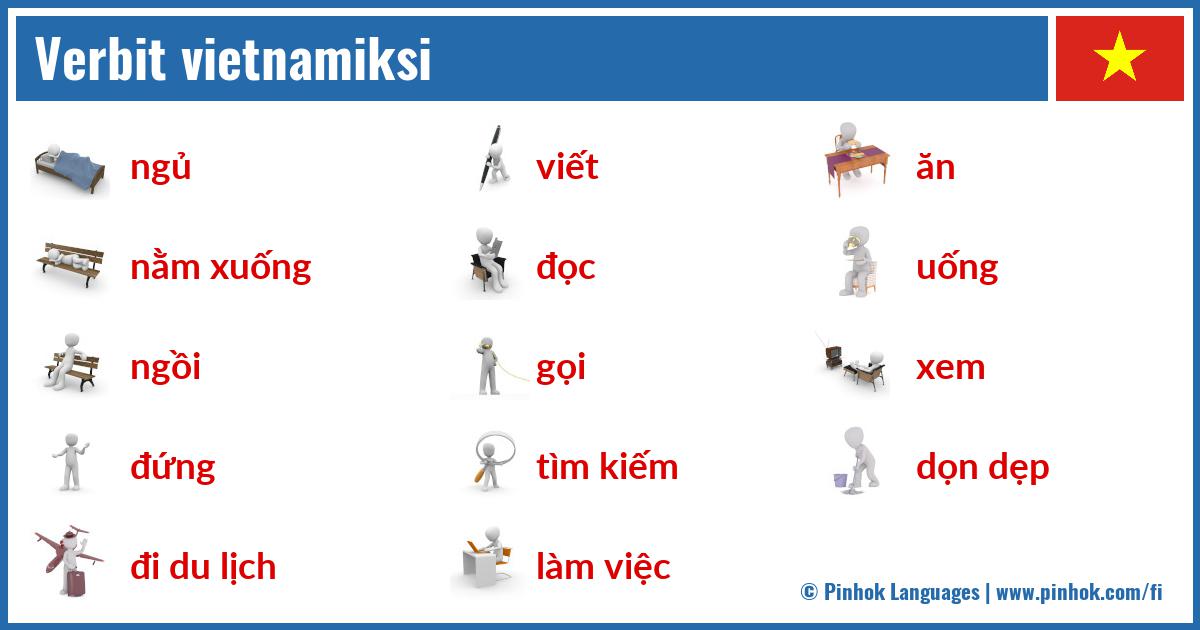 Verbit vietnamiksi

ngủ

nằm xuống

ngồi

đứng

đi du lịch

viết

đọc

gọi

tìm kiếm

làm việc

ăn

uống

xem

dọn dẹp

© Pinhok Languages | www.pinhok.com/fi